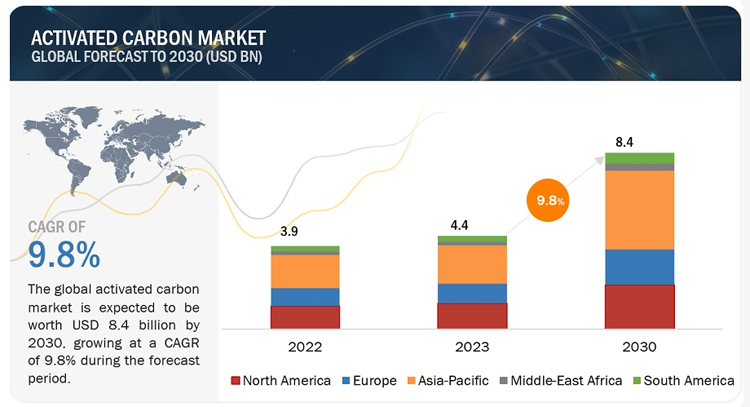 ACTIVATED CARBON MARKET
GLOBAL FORECAST TO 2030 (USD BN)

CAGR OF
9.8%

The global activated carbon market is expected to be worth USD 8.4 billion by 2030, growing at a CAGR of 9.8% during the forecast period.

3.9
4.4
9.8%
8.4

2022
2023
2030

North America
Europe
Asia-Pacific
Middle-East Africa
South America